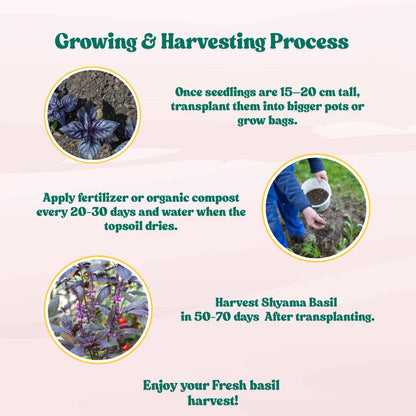 Growing & Harvesting Process

Once seedlings are 15–20 cm tall, transplant them into bigger pots or grow bags.

Apply fertilizer or organic compost every 20-30 days and water when the topsoil dries.

Harvest Shyama Basil in 50-70 days After transplanting.

Enjoy your Fresh basil harvest!